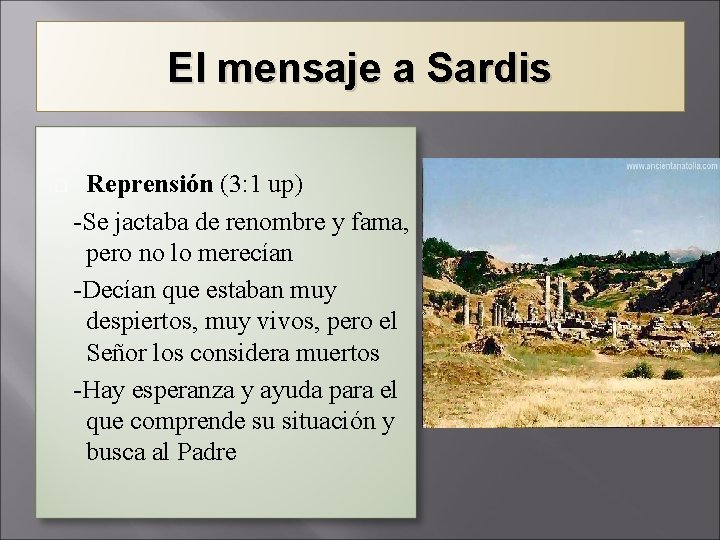 El mensaje a Sardis

Reprensión (3:1 up)

-Se jactaba de renombre y fama, pero no lo merecían

-Decían que estaban muy despiertos, muy vivos, pero el Señor los considera muertos

-Hay esperanza y ayuda para el que comprende su situación y busca al Padre

www.ancientanatolia.com